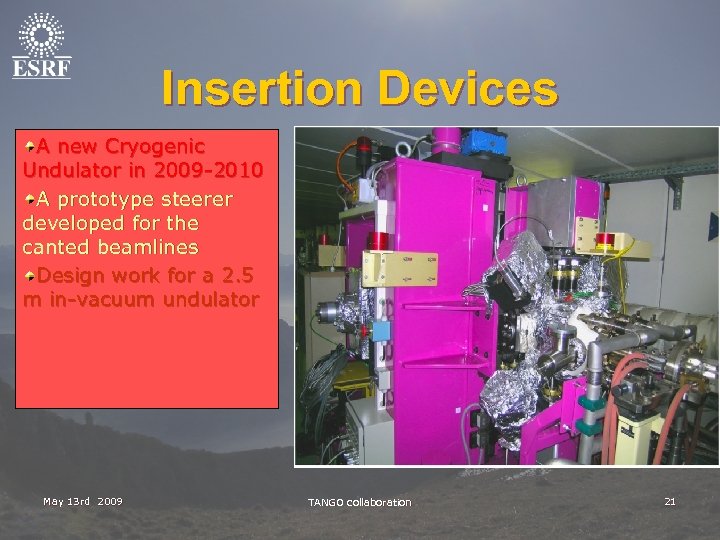 ESRF

Insertion Devices

A new Cryogenic Undulator in 2009-2010

A prototype steerer developed for the canted beamlines

Design work for a 2.5 m in-vacuum undulator

May 13rd 2009

TANGO collaboration

21